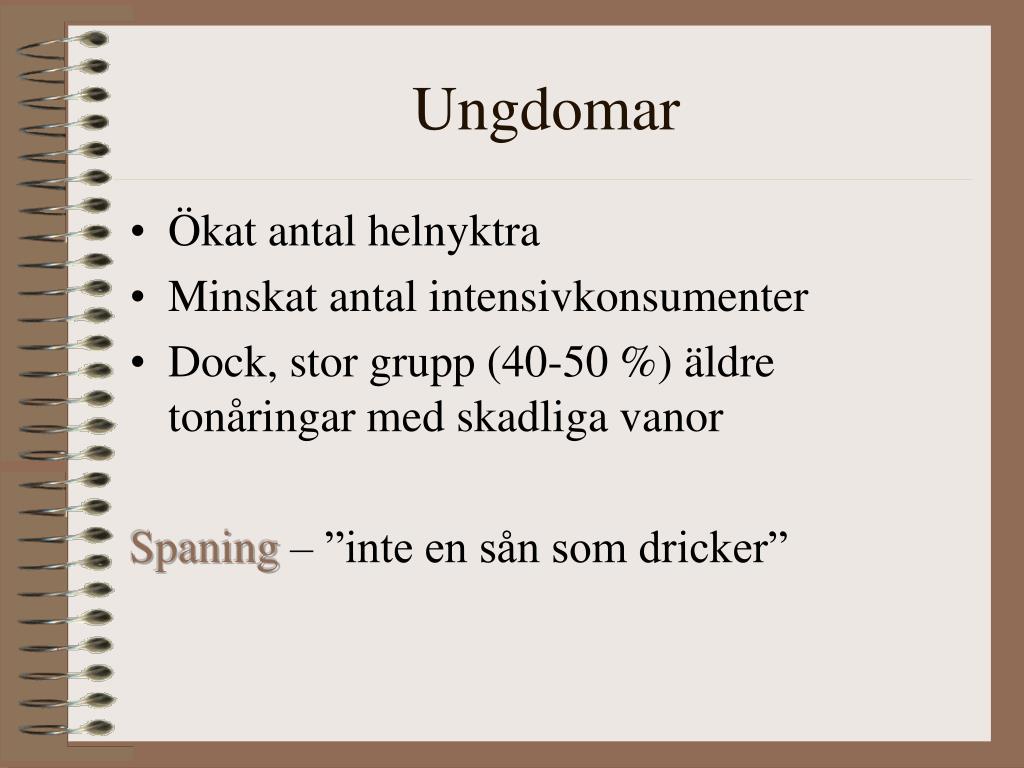 Ungdomar

• Ökat antal helnyktra
• Minskat antal intensivkonsumenter
• Dock, stor grupp (40-50 %) äldre tonåringar med skadliga vanor

Spaning – ”inte en sån som dricker”